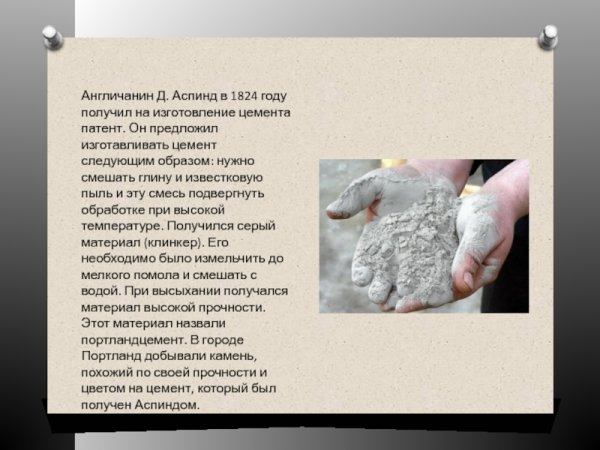 Англичанин Д. Аспинд в 1824 году получил на изготовление цемента патент. Он предложил изготавливать цемент следующим образом: нужно смешать глину и известковую пыль и эту смесь подвергнуть обработке при высокой температуре. Получился серый материал (клинкер). Его необходимо было измельчить до мелкого помола и смешать с водой. При высыхании получался материал высокой прочности. Этот материал назвали портландцемент. В городе Портланд добывали камень, похожий по своей прочности и цветом на цемент, который был получен Аспиндом.